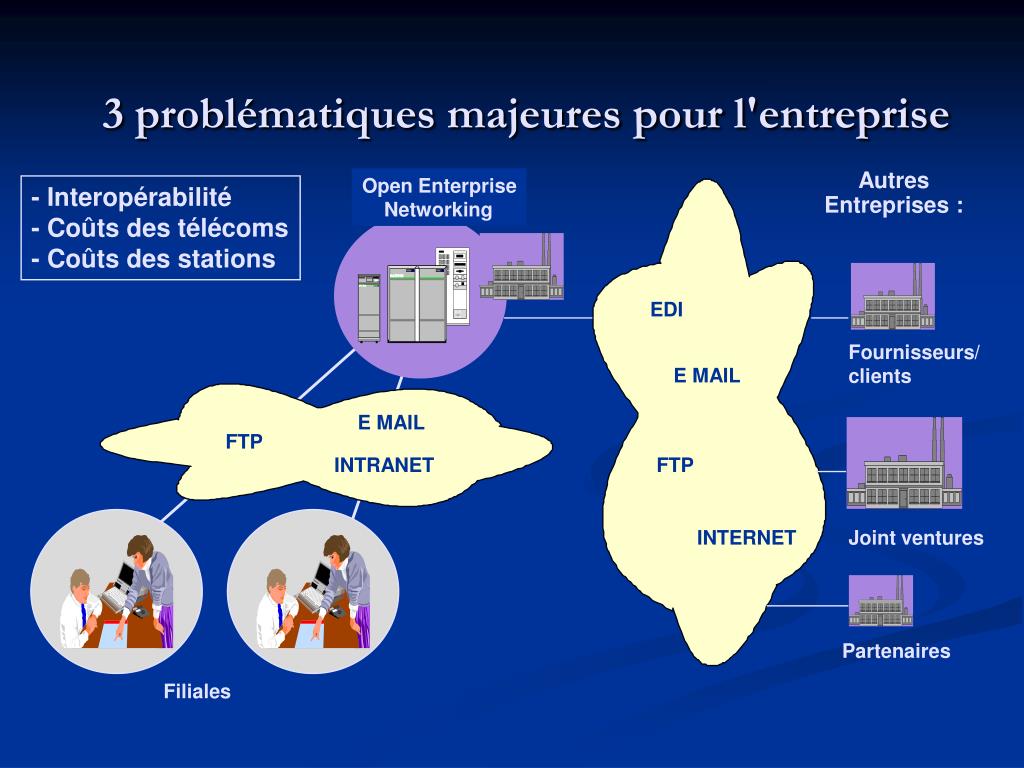 3 problématiques majeures pour l'entreprise

- Interopérabilité
- Coûts des télécoms
- Coûts des stations

Open Enterprise Networking

Autres Entreprises :

EDI

E MAIL

FTP

INTERNET

Fournisseurs/ clients

Joint ventures

Partenaires

FTP

E MAIL

INTRANET

Filiales